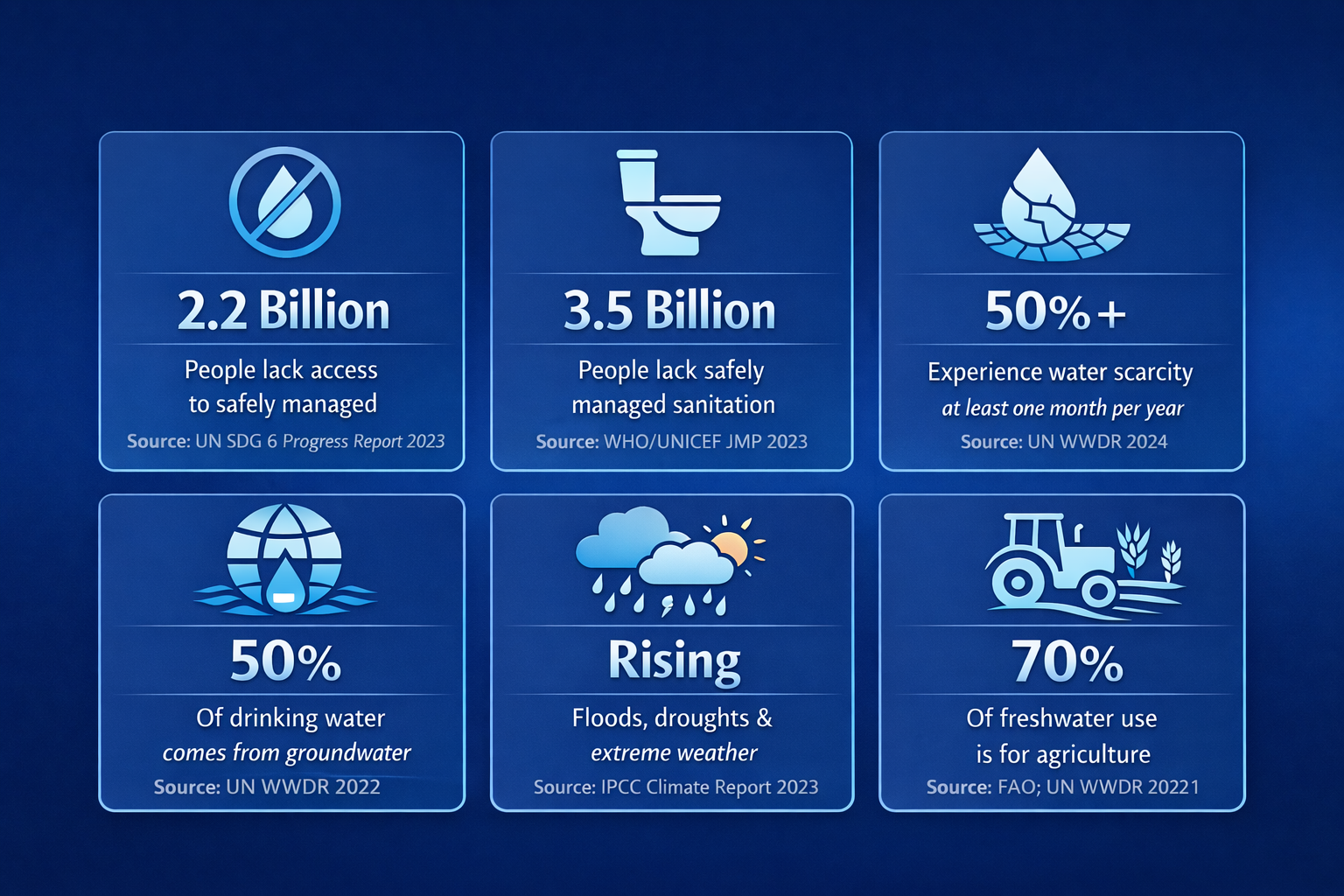 2.2 Billion

People lack access to safely managed

Source: UN SDG 6 Progress Report 2023

3.5 Billion

People lack safely managed sanitation

Source: WHO/UNICEF JMP 2023

50%+

Experience water scarcity at least one month per year

Source: UN WWDR 2024

50%

Of drinking water comes from groundwater

Source: UN WWDR 2022

Rising

Floods, droughts & extreme weather

Source: IPCC Climate Report 2023

70%

Of freshwater use is for agriculture

Source: FAO; UN WWDR 20221